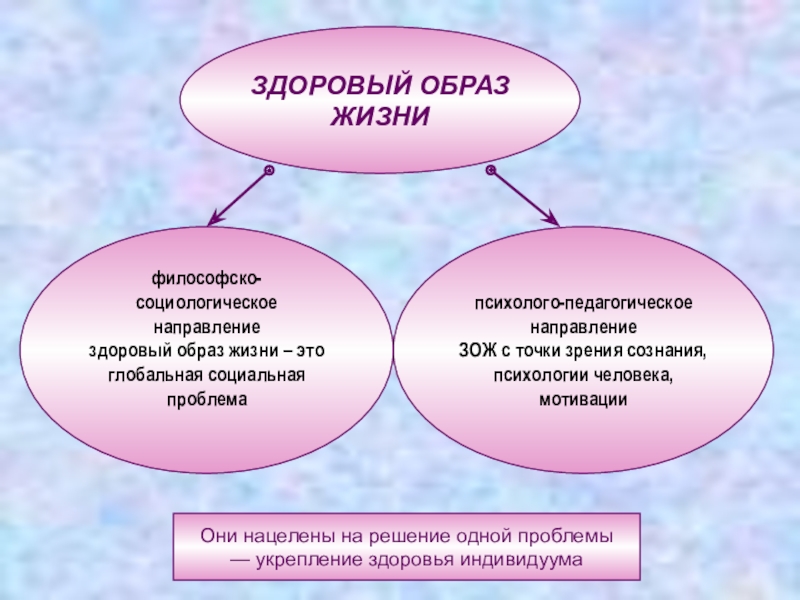 ЗДОРОВЫЙ ОБРАЗ ЖИЗНИ

философско-социологическое направление здоровый образ жизни – это глобальная социальная проблема

психолого-педагогическое направление ЗОЖ с точки зрения сознания, психологии человека, мотивации

Они нацелены на решение одной проблемы — укрепление здоровья индивидуума